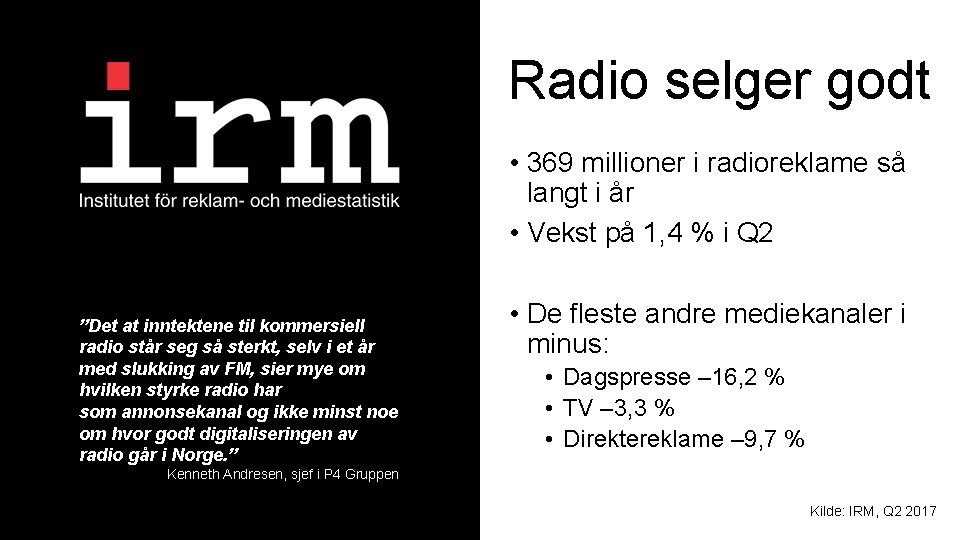 irm
Institutet för reklam- och mediestatistik

”Det at inntektene til kommersiell radio står seg så sterkt, selv i et år med slukking av FM, sier mye om hvilken styrke radio har som annonsekanal og ikke minst noe om hvor godt digitaliseringen av radio går i Norge.”
Kenneth Andresen, sjef i P4 Gruppen

Radio selger godt

• 369 millioner i radioreklame så langt i år
• Vekst på 1,4 % i Q2

• De fleste andre mediekanaler i minus:
• Dagspresse –16,2 %
• TV –3,3 %
• Direktereklame –9,7 %

Kilde: IRM, Q2 2017